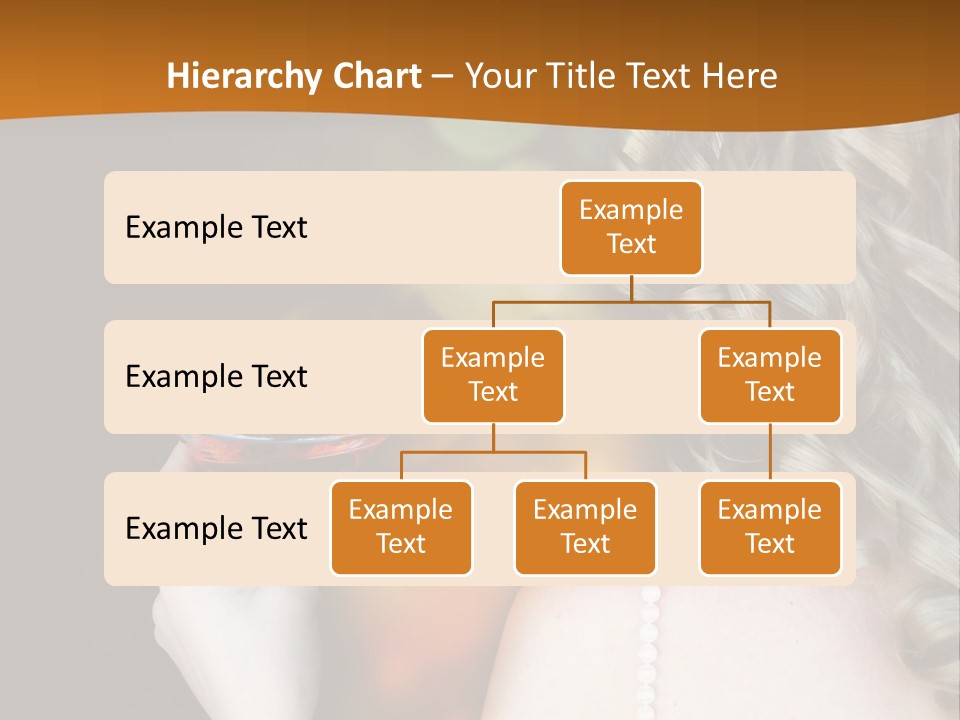 Hierarchy Chart – Your Title Text Here

Example Text

Example Text

Example Text

Example Text

Example Text

Example Text

Example Text

Example Text

Example Text